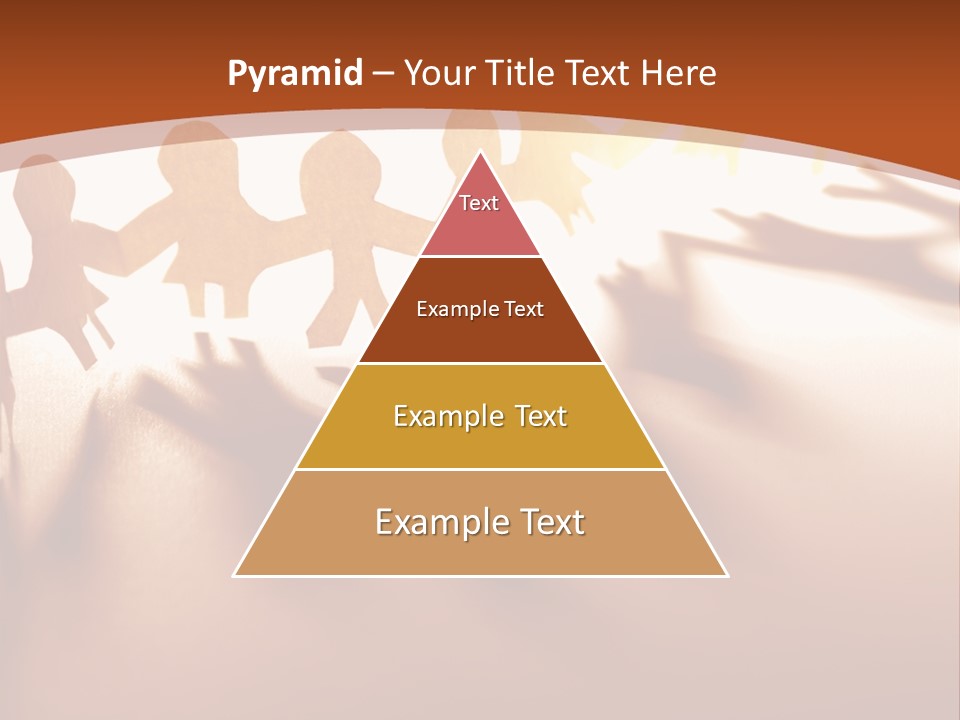 Pyramid – Your Title Text Here

Text

Example Text

Example Text

Example Text